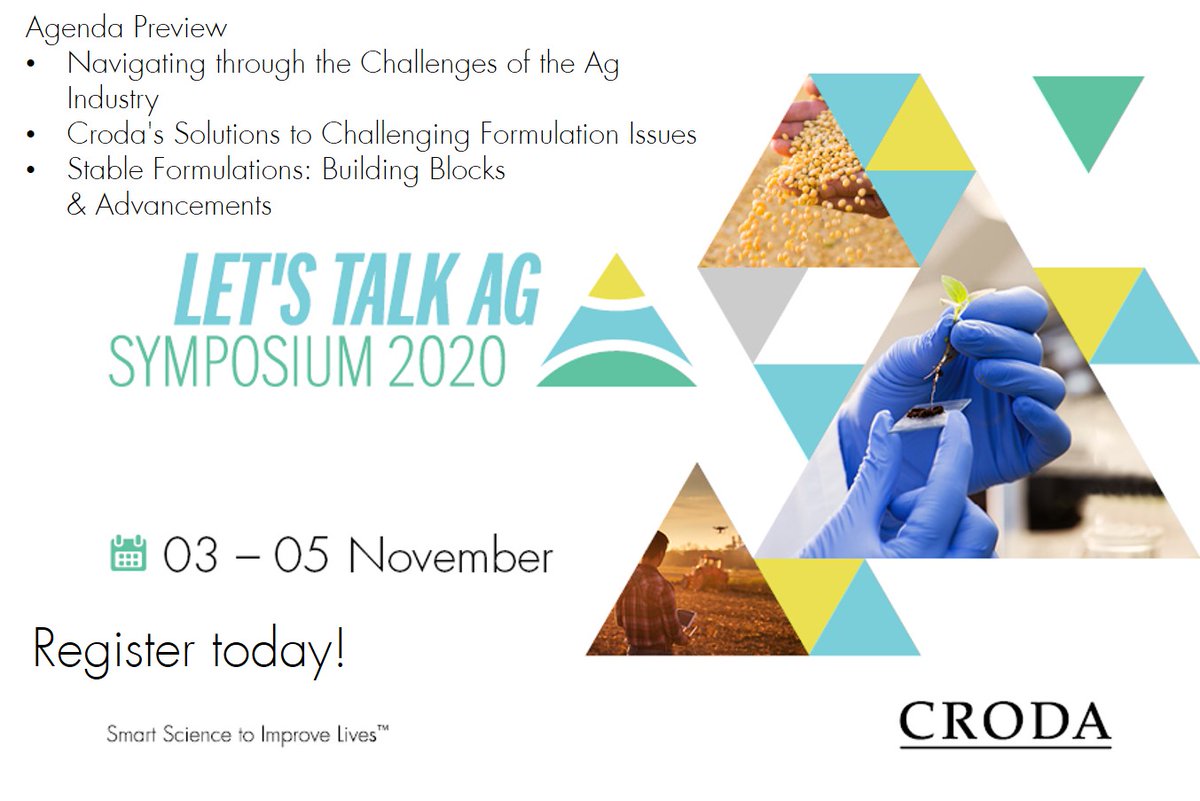 Agenda Preview
• Navigating through the Challenges of the Ag Industry
• Croda's Solutions to Challenging Formulation Issues
• Stable Formulations: Building Blocks & Advancements

LET'S TALK AG
SYMPOSIUM 2020

03 – 05 November

Register today!

Smart Science to Improve Lives™

CRODA